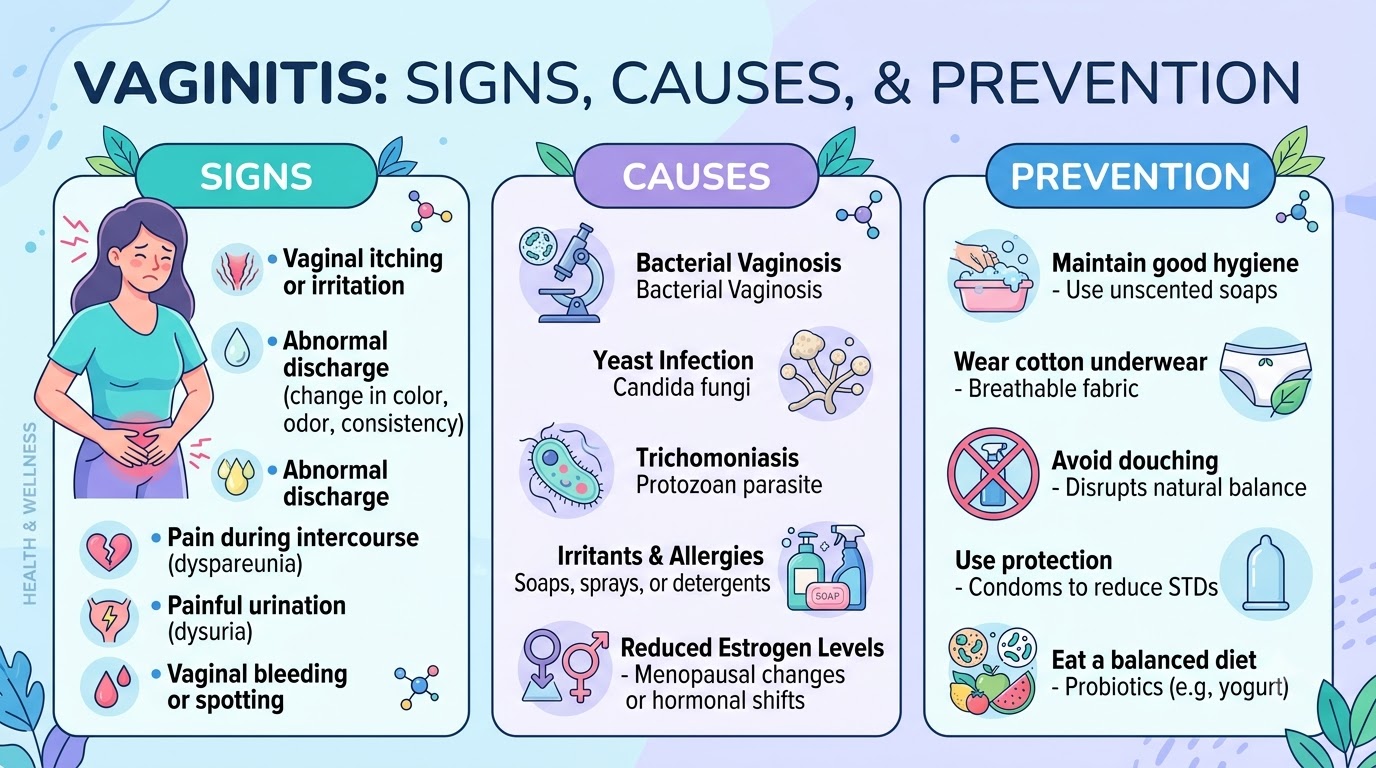 VAGINITIS: SIGNS, CAUSES, & PREVENTION

SIGNS

• Vaginal itching or irritation

• Abnormal discharge (change in color, odor, consistency)

• Abnormal discharge

• Pain during intercourse (dyspareunia)

• Painful urination (dysuria)

• Vaginal bleeding or spotting

HEALTH & WELLNESS

CAUSES

Bacterial Vaginosis
Bacterial Vaginosis

Yeast Infection
Candida fungi

Trichomoniasis
Protozoan parasite

Irritants & Allergies
Soaps, sprays, or detergents

SOAP

Reduced Estrogen Levels
- Menopausal changes or hormonal shifts

PREVENTION

Maintain good hygiene
- Use unscented soaps

Wear cotton underwear
- Breathable fabric

Avoid douching
- Disrupts natural balance

Use protection
- Condoms to reduce STDs

Eat a balanced diet
- Probiotics (e.g, yogurt)